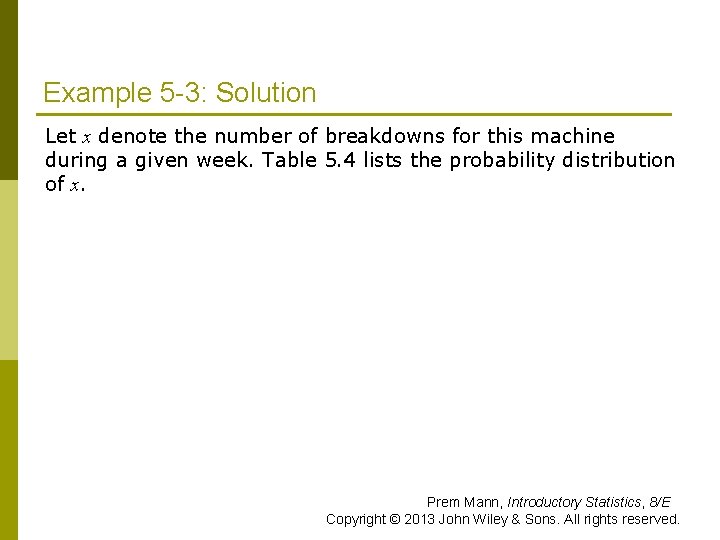 Example 5-3: Solution

Let $x$ denote the number of breakdowns for this machine during a given week. Table 5.4 lists the probability distribution of $x$.

Prem Mann, Introductory Statistics, 8/E
Copyright © 2013 John Wiley & Sons. All rights reserved.